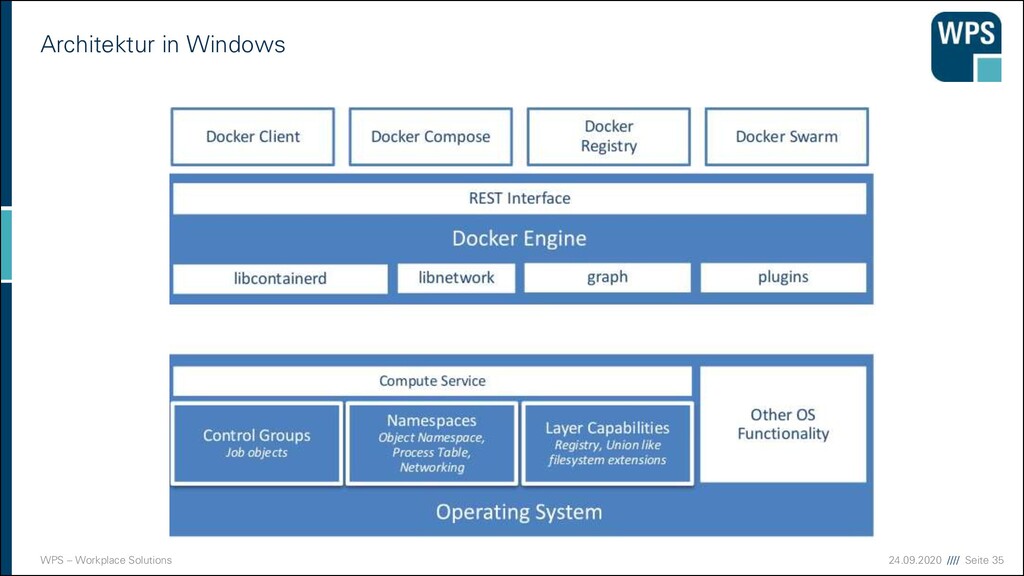 Architektur in Windows

WPS

Docker Client

Docker Compose

Docker Registry

Docker Swarm

REST Interface

Docker Engine

libcontainerd

libnetwork

graph

plugins

Compute Service

Control Groups
Job objects

Namespaces
Object Namespace, Process Table, Networking

Layer Capabilities
Registry, Union like filesystem extensions

Other OS Functionality

Operating System

WPS – Workplace Solutions

24.09.2020 //// Seite 35